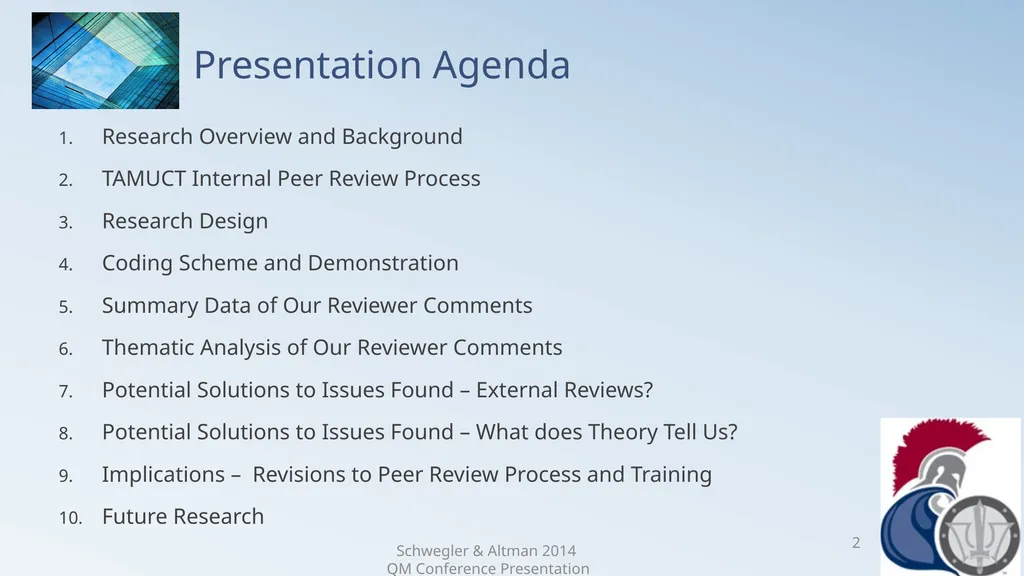 Presentation Agenda

1. Research Overview and Background
2. TAMUCT Internal Peer Review Process
3. Research Design
4. Coding Scheme and Demonstration
5. Summary Data of Our Reviewer Comments
6. Thematic Analysis of Our Reviewer Comments
7. Potential Solutions to Issues Found – External Reviews?
8. Potential Solutions to Issues Found – What does Theory Tell Us?
9. Implications – Revisions to Peer Review Process and Training
10. Future Research

Schwegler & Altman 2014
QM Conference Presentation

2